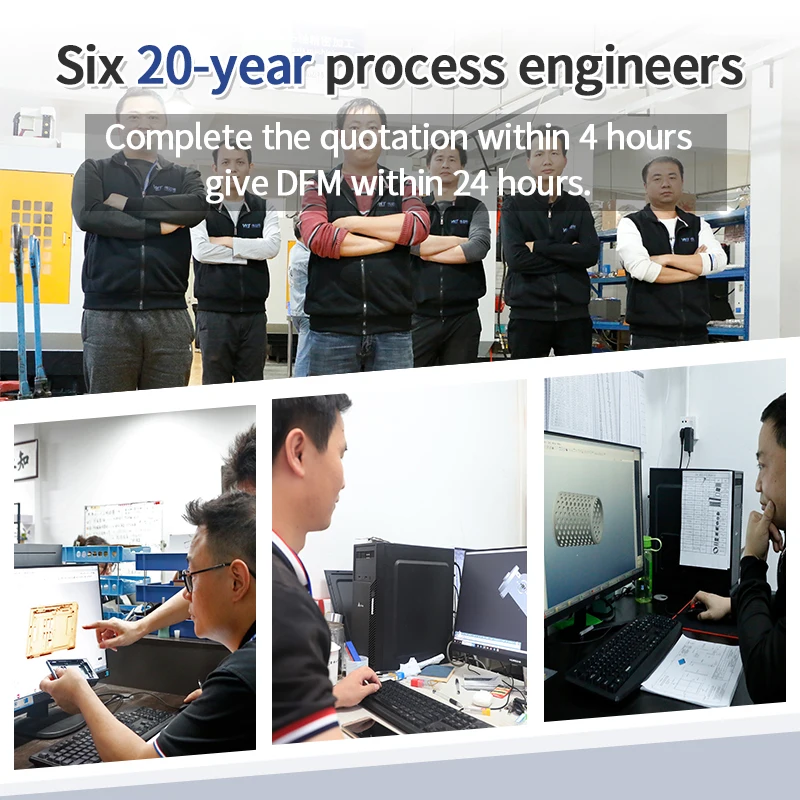 Six 20-year process engineers

Complete the quotation within 4 hours
give DFM within 24 hours.